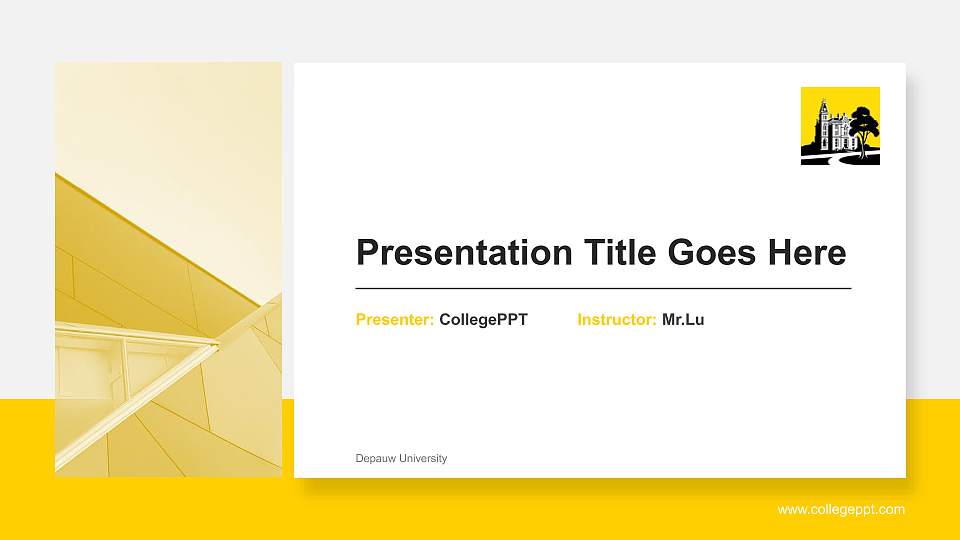 Presentation Title Goes Here

Presenter: CollegePPT Instructor: Mr.Lu

Depauw University

www.collegeppt.com